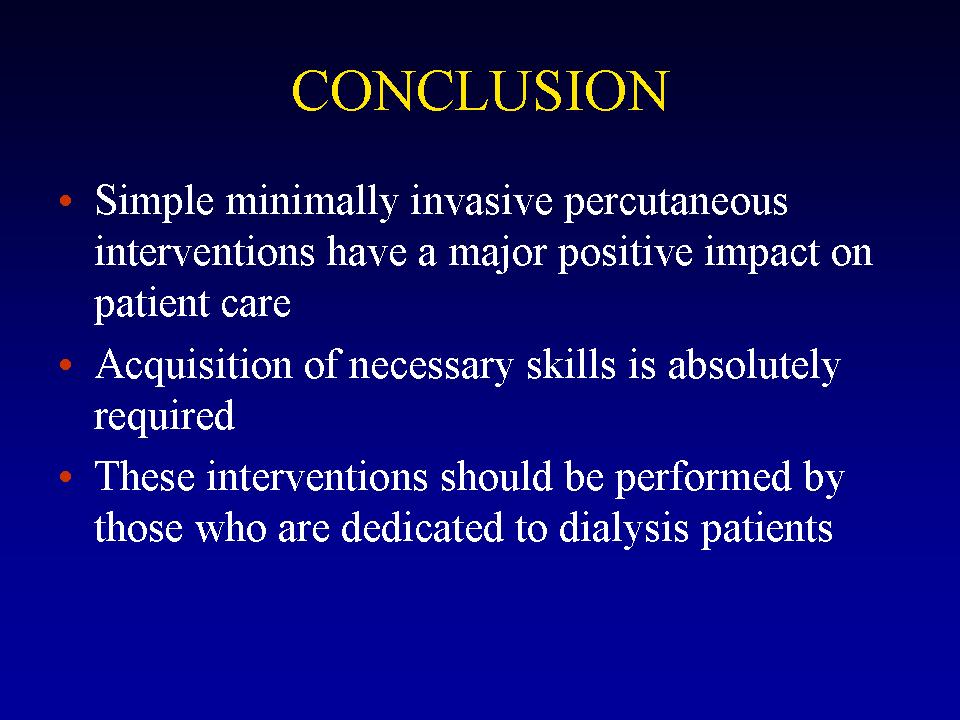 CONCLUSION

• Simple minimally invasive percutaneous interventions have a major positive impact on patient care

• Acquisition of necessary skills is absolutely required

• These interventions should be performed by those who are dedicated to dialysis patients